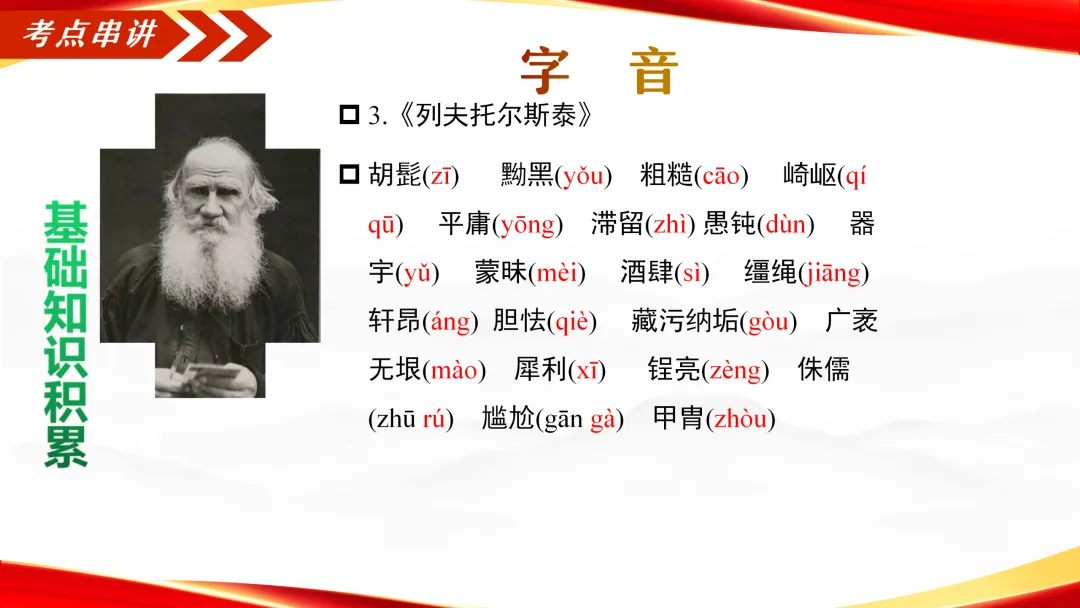 考点串讲

字 音

基础知识积累

□ 3.《列夫托尔斯泰》

□ 胡髭(zī) 黝黑(yǒu) 粗糙(cāo) 崎岖(qí qū) 平庸(yōng) 滞留(zhì) 愚钝(dùn) 器宇(yǔ) 蒙昧(mèi) 酒肆(sì) 缰绳(jiāng) 轩昂(áng) 胆怯(qiè) 藏污纳垢(gòu) 广袤无垠(mào) 犀利(xī) 锃亮(zèng) 侏儒(zhū rú) 尴尬(gān gà) 甲胄(zhòu)